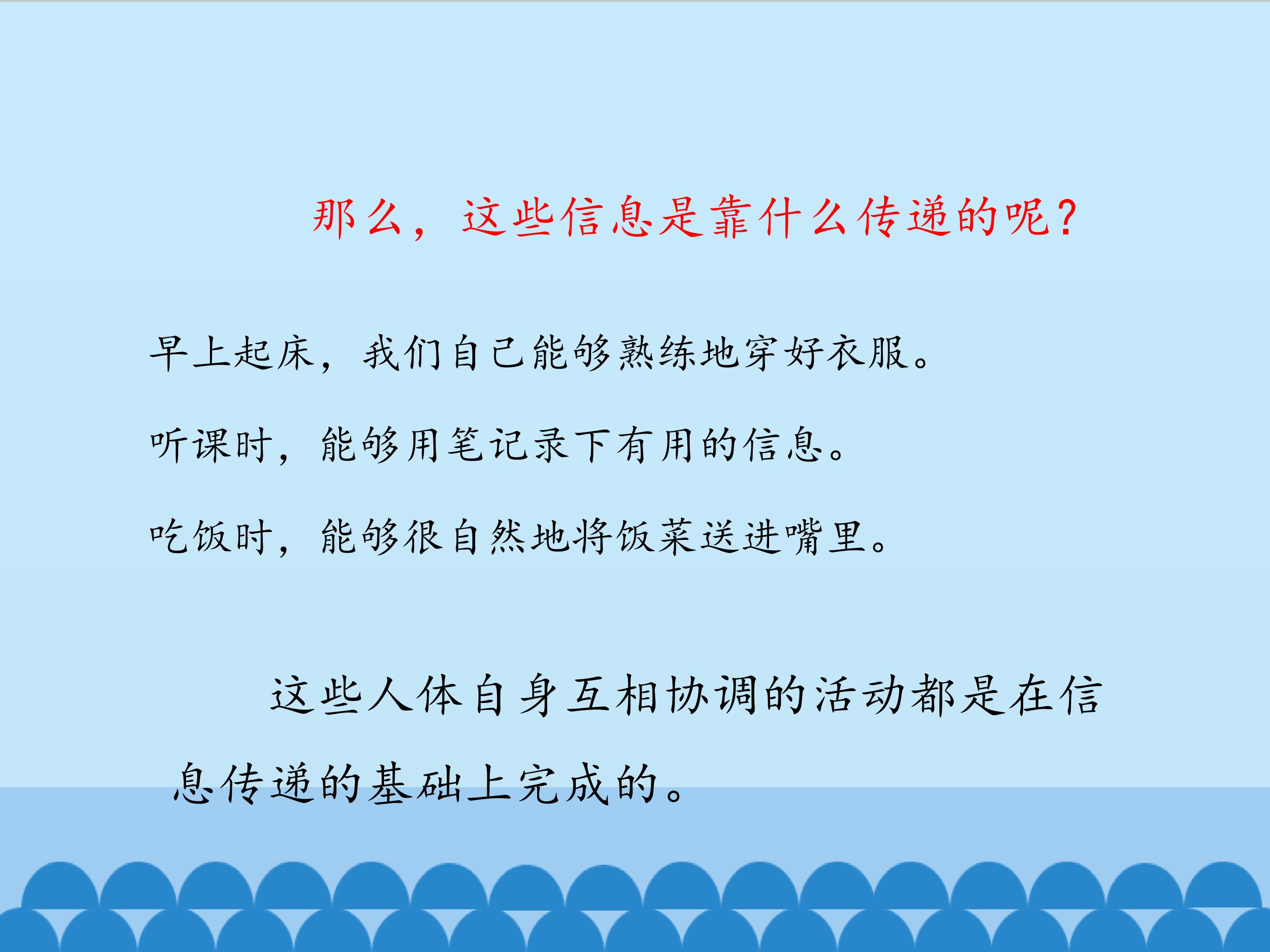 那么，这些信息是靠什么传递的呢？

早上起床，我们自己能够熟练地穿好衣服。

听课时，能够用笔记录下有用的信息。

吃饭时，能够很自然地将饭菜送进嘴里。

这些人体自身互相协调的活动都是在信息传递的基础上完成的。